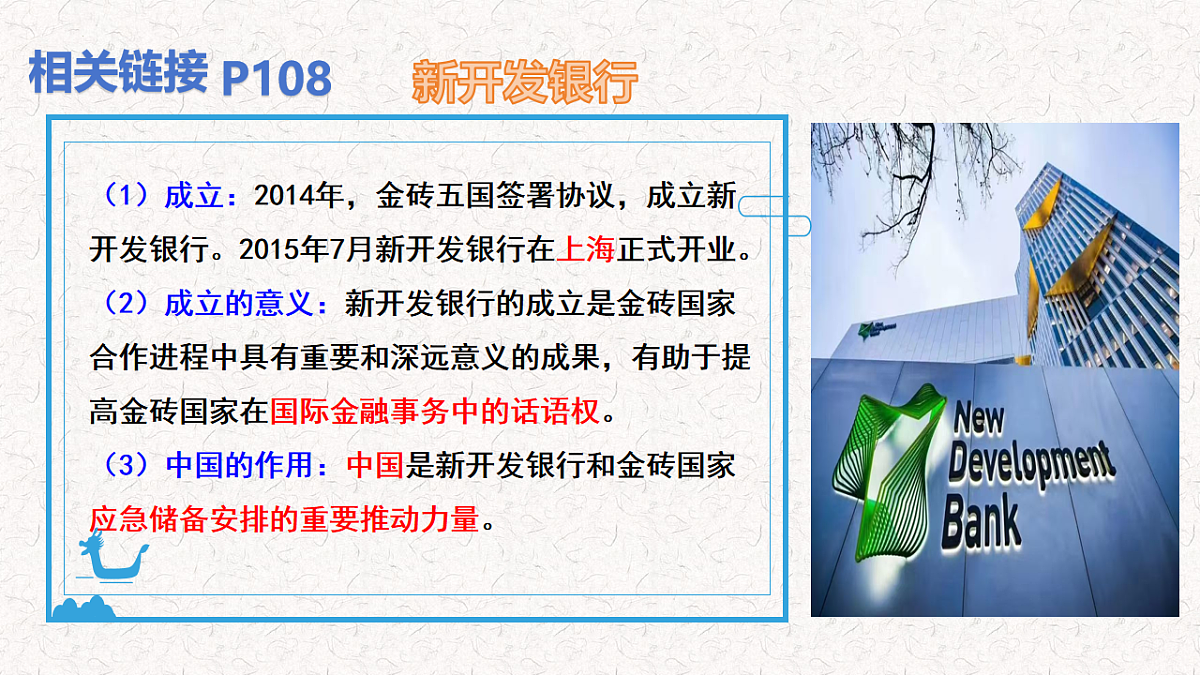 相关链接 P108

新开发银行

（1）成立：2014年，金砖五国签署协议，成立新开发银行。2015年7月新开发银行在上海正式开业。

（2）成立的意义：新开发银行的成立是金砖国家合作进程中具有重要和深远意义的成果，有助于提高金砖国家在国际金融事务中的话语权。

（3）中国的作用：中国是新开发银行和金砖国家应急储备安排的重要推动力量。

New Development Bank